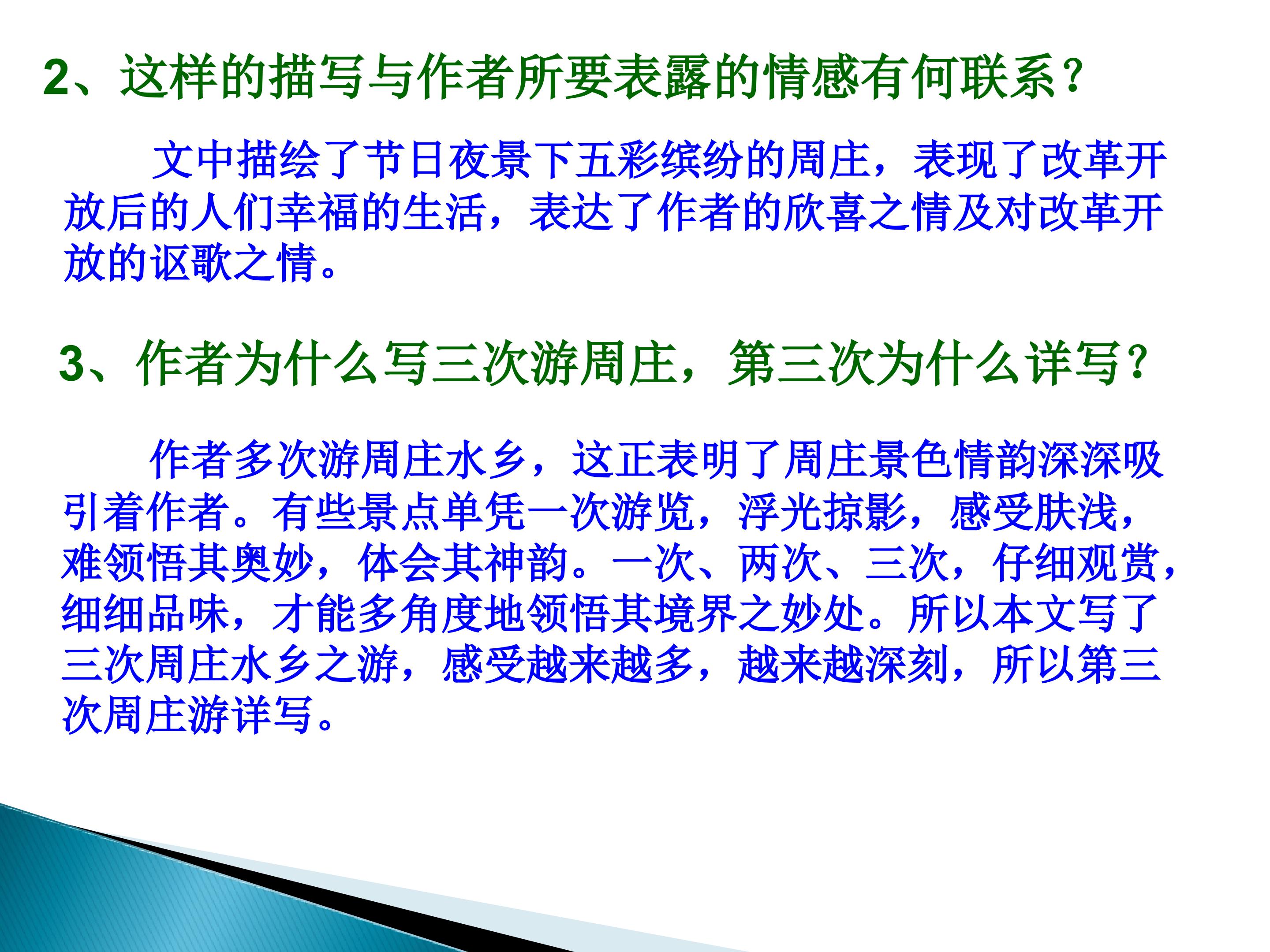 2、这样的描写与作者所要表露的情感有何联系？

文中描绘了节日夜景下五彩缤纷的周庄，表现了改革开放后的人们幸福的生活，表达了作者的欣喜之情及对改革开放的讴歌之情。

3、作者为什么写三次游周庄，第三次为什么详写？

作者多次游周庄水乡，这正表明了周庄景色情韵深深吸引着作者。有些景点单凭一次游览，浮光掠影，感受肤浅，难领悟其奥妙，体会其神韵。一次、两次、三次，仔细观赏，细细品味，才能多角度地领悟其境界之妙处。所以本文写了三次周庄水乡之游，感受越来越多，越来越深刻，所以第三次周庄游详写。